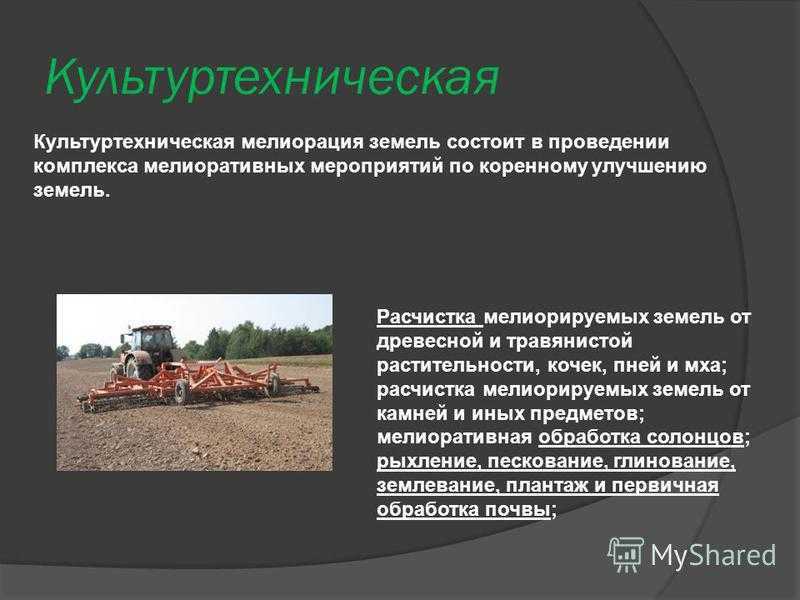 Культуртехническая

Культуртехническая мелиорация земель состоит в проведении комплекса мелиоративных мероприятий по коренному улучшению земель.

Расчистка мелиорируемых земель от древесной и травянистой растительности, кочек, пней и мха; расчистка мелиорируемых земель от камней и иных предметов; мелиоративная обработка солонцов; рыхление, пескование, глинование, землевание, плантаж и первичная обработка почвы;

MyShared